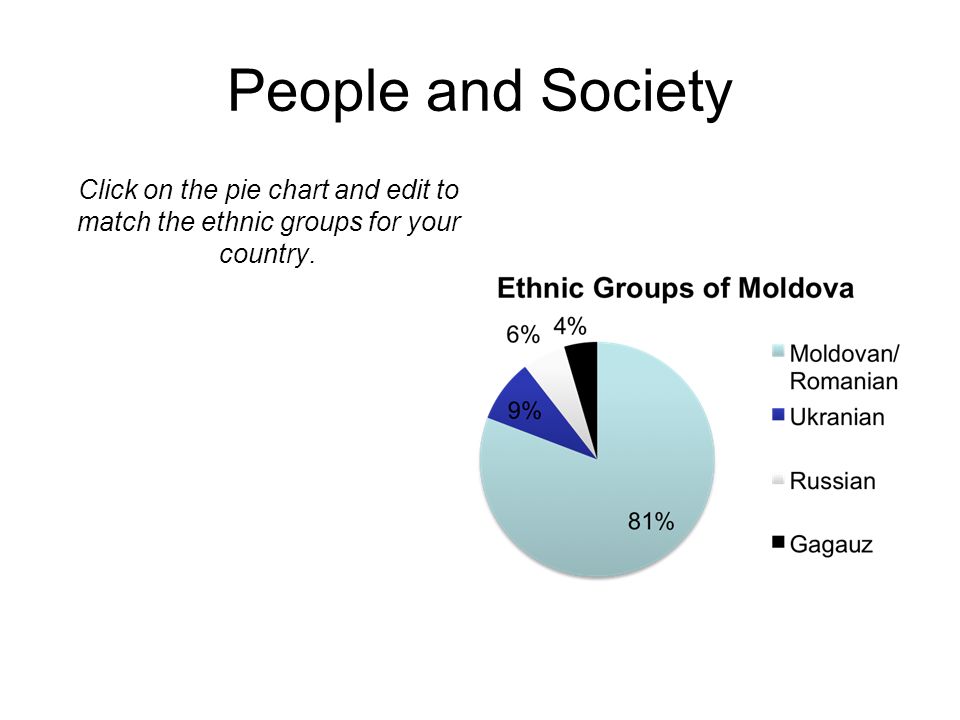 People and Society

Click on the pie chart and edit to match the ethnic groups for your country.

Ethnic Groups of Moldova

6%
4%
9%
81%

Moldovan/ Romanian
Ukranian
Russian
Gagauz